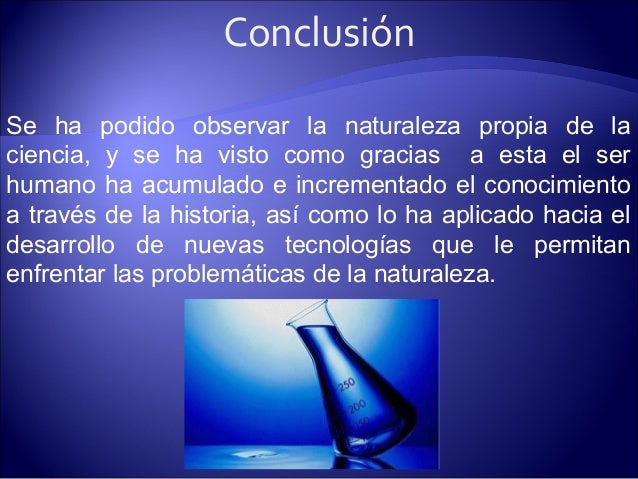 Conclusión

Se ha podido observar la naturaleza propia de la ciencia, y se ha visto como gracias a esta el ser humano ha acumulado e incrementado el conocimiento a través de la historia, así como lo ha aplicado hacia el desarrollo de nuevas tecnologías que le permitan enfrentar las problemáticas de la naturaleza.

250
200
150